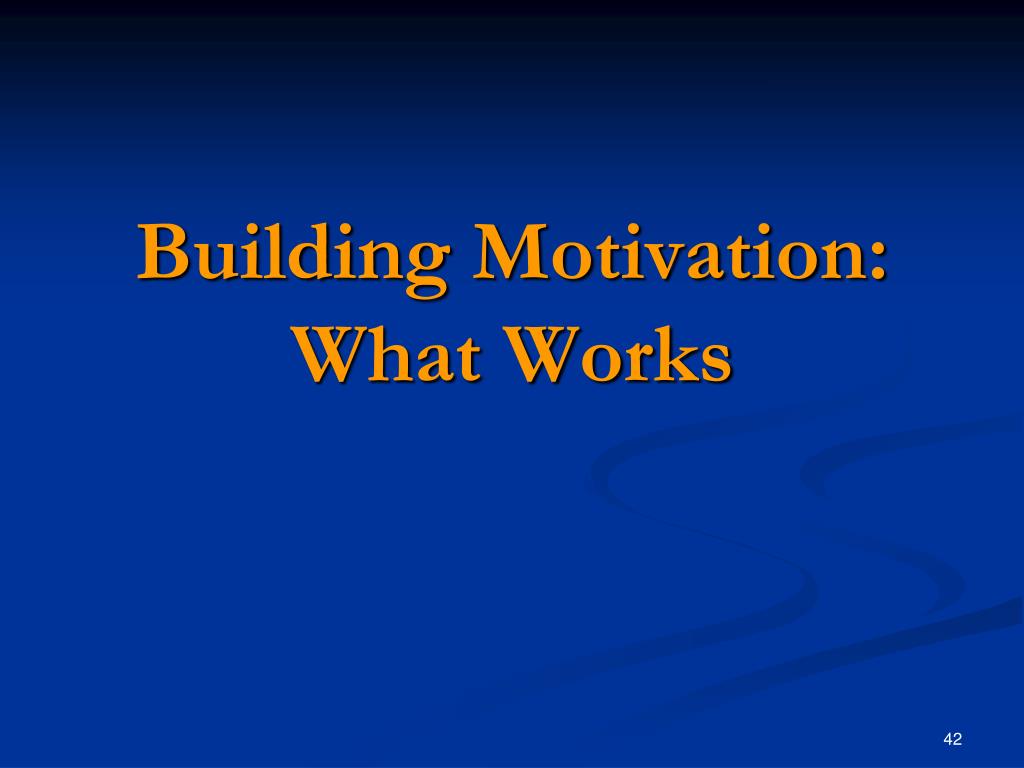 Building Motivation: What Works

42